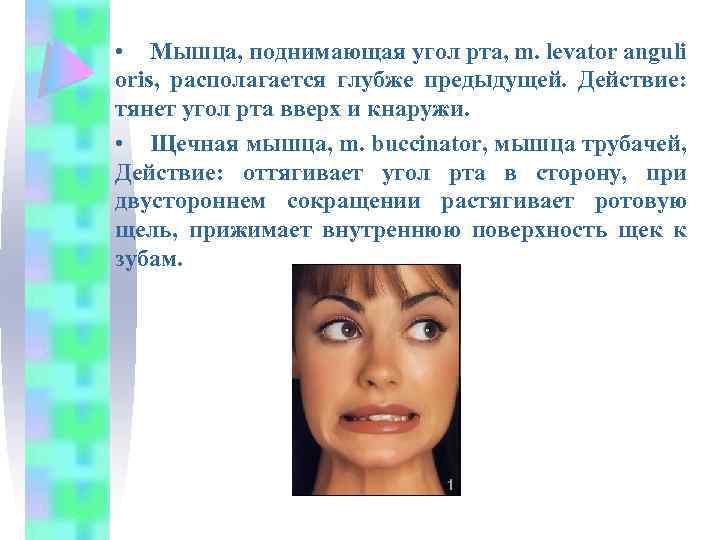 • Мышца, поднимающая угол рта, m. levator anguli oris, располагается глубже предыдущей. Действие: тянет угол рта вверх и кнаружи.

• Щечная мышца, m. buccinator, мышца трубачей, Действие: оттягивает угол рта в сторону, при двустороннем сокращении растягивает ротовую щель, прижимает внутреннюю поверхность щек к зубам.

1